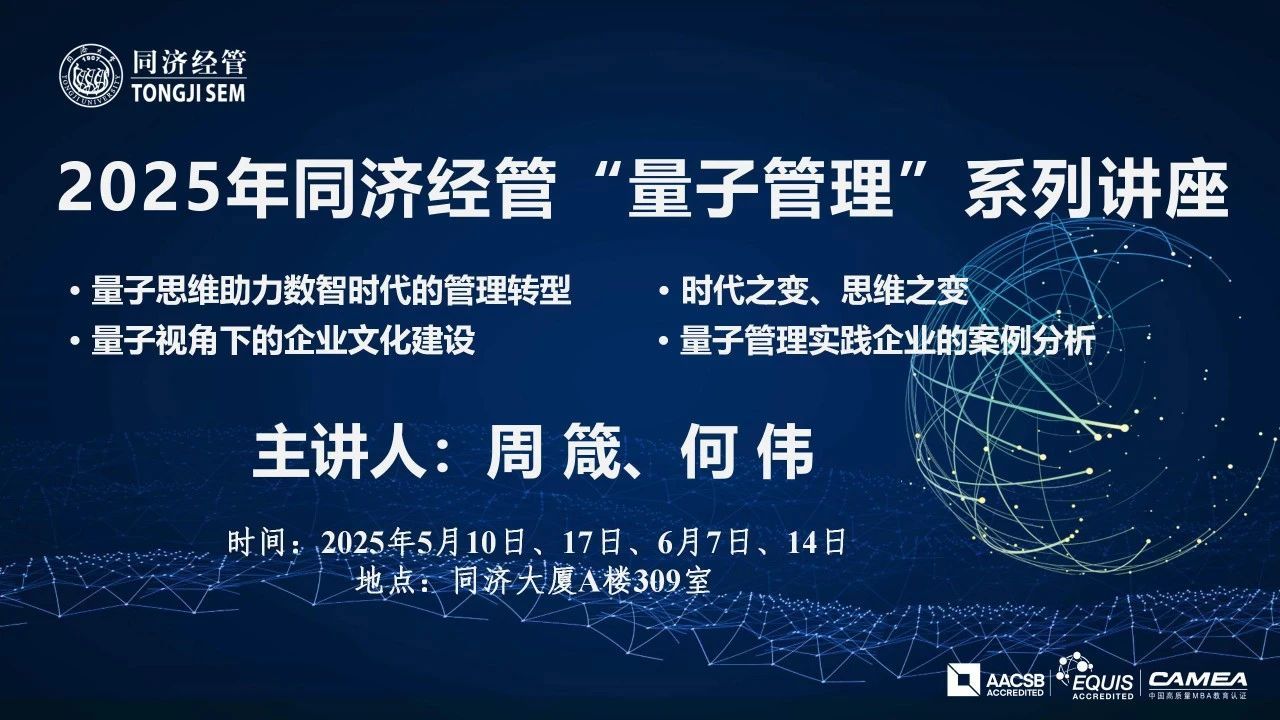 同济经管
TONGJI SEM

2025年同济经管“量子管理”系列讲座

• 量子思维助力数智时代的管理转型
• 量子视角下的企业文化建设
• 时代之变、思维之变
• 量子管理实践企业的案例分析

主讲人：周 箴、何 伟

时间：2025年5月10日、17日、6月7日、14日
地点：同济大厦A楼309室

AACSB ACCREDITED
EQUIS ACCREDITED
CAMEA 中国高质量MBA教育认证